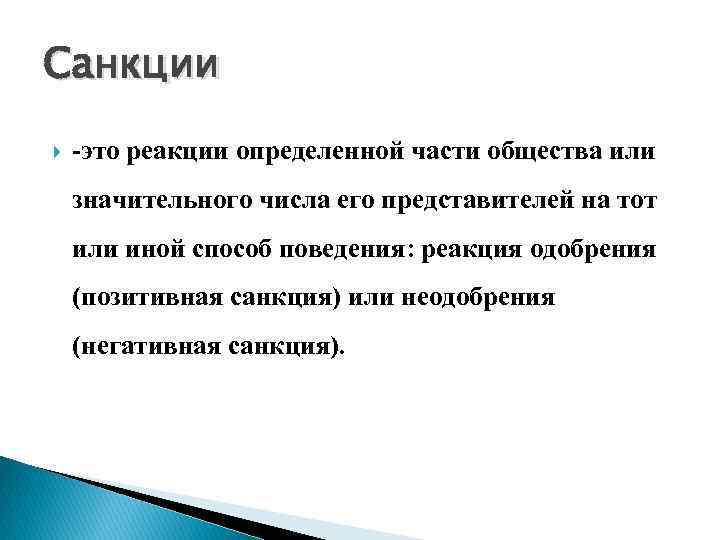 Санкции

-это реакции определенной части общества или значительного числа его представителей на тот или иной способ поведения: реакция одобрения (позитивная санкция) или неодобрения (негативная санкция).